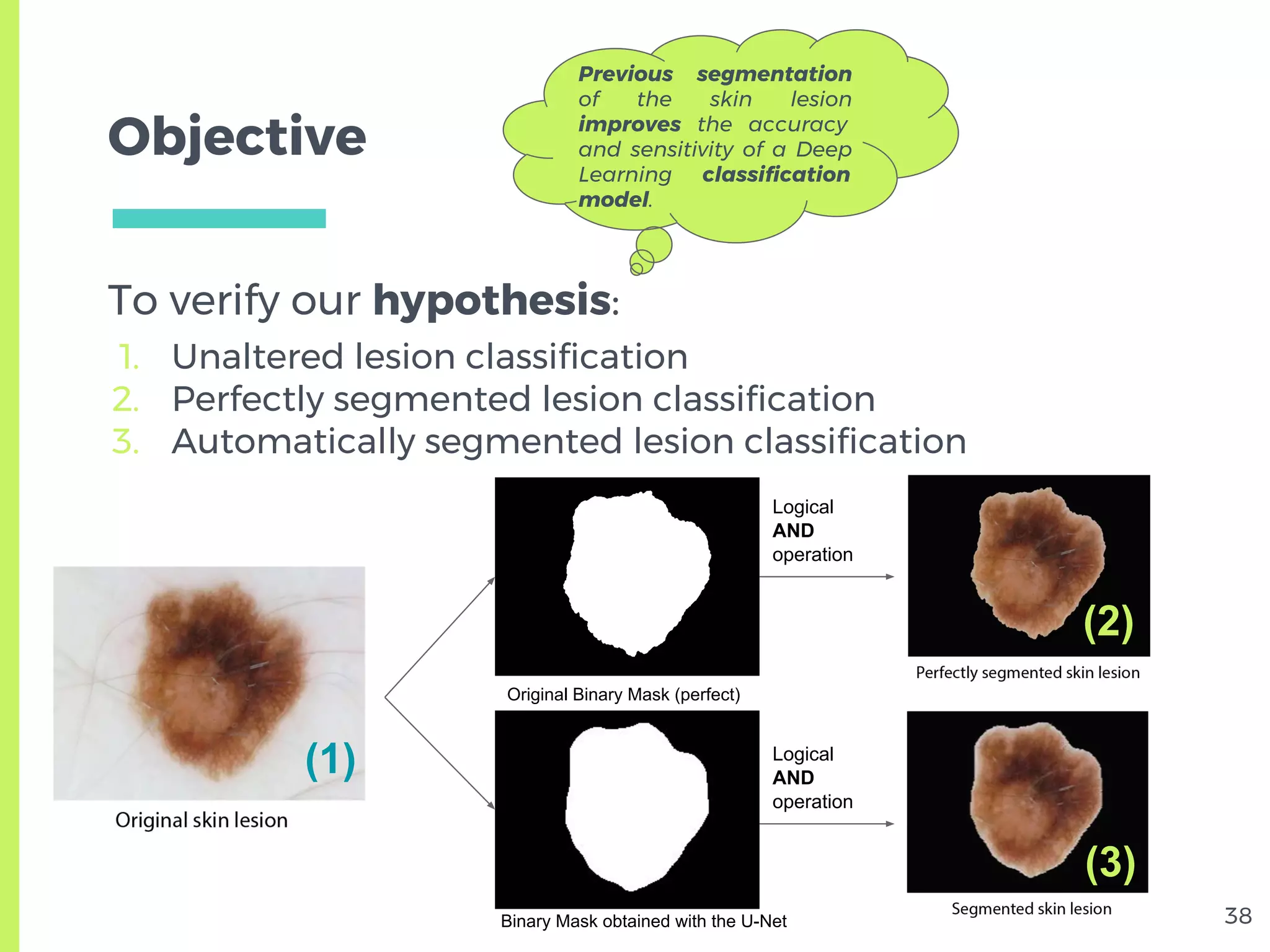 Objective

Previous segmentation of the skin lesion improves the accuracy and sensitivity of a Deep Learning classification model.

To verify our hypothesis:

1. Unaltered lesion classification
2. Perfectly segmented lesion classification
3. Automatically segmented lesion classification

(1)
Original skin lesion

Original Binary Mask (perfect)

Logical AND operation

(2)
Perfectly segmented skin lesion

Binary Mask obtained with the U-Net

Logical AND operation

(3)
Segmented skin lesion

38